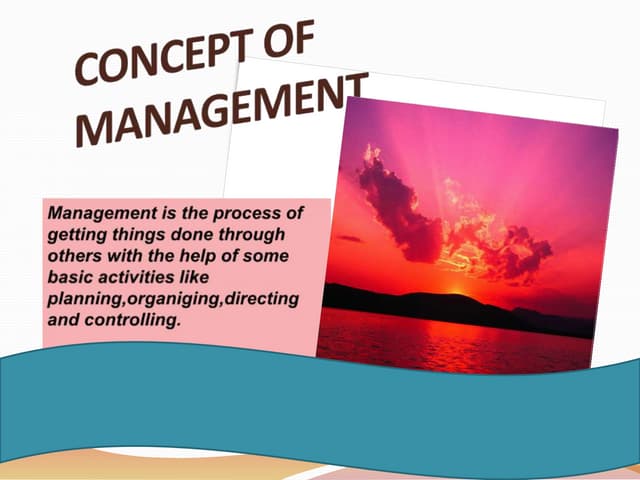 CONCEPT OF MANAGEMENT

Management is the process of getting things done through others with the help of some basic activities like planning,organiging,directing and controlling.